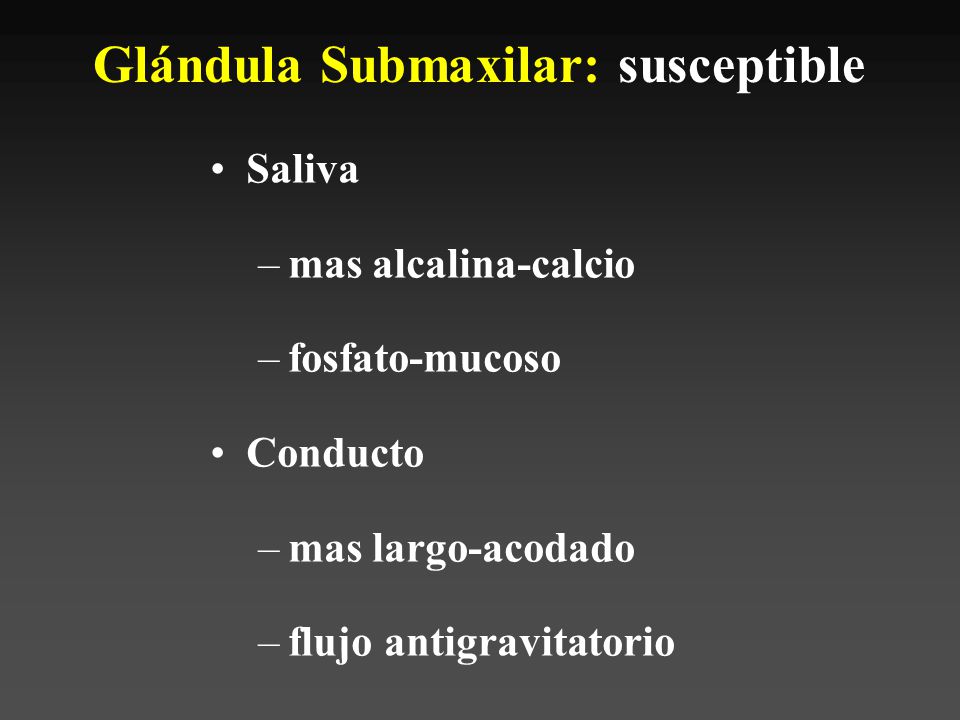 Glándula Submaxilar: susceptible

• Saliva

– mas alcalina-calcio

– fosfato-mucoso

• Conducto

– mas largo-acodado

– flujo antigravitatorio